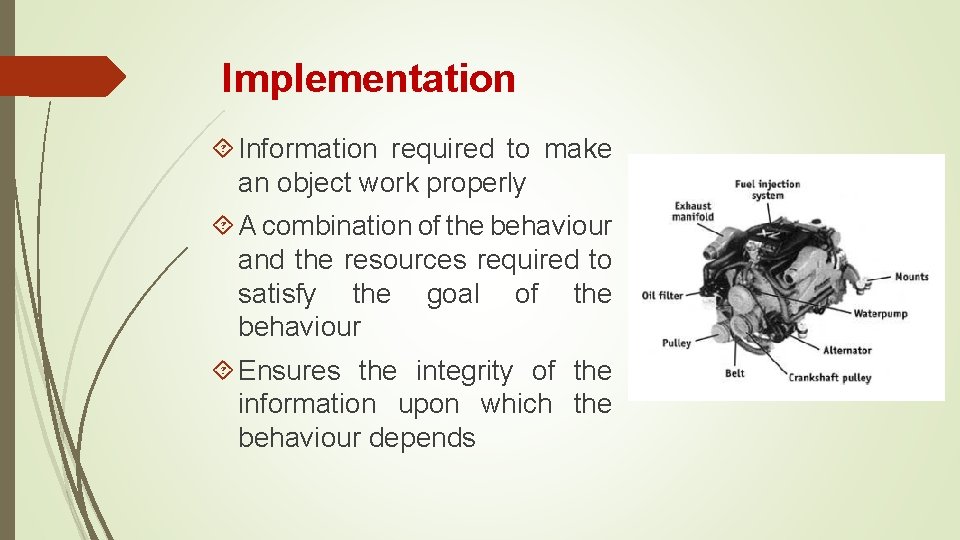 Implementation

Information required to make an object work properly

A combination of the behaviour and the resources required to satisfy the goal of the behaviour

Ensures the integrity of the information upon which the behaviour depends

Fuel injection system
Exhaust manifold
Nounts
Oil filter
Waterpump
Pulley
Alternator
Belt
Crankshaft pulley